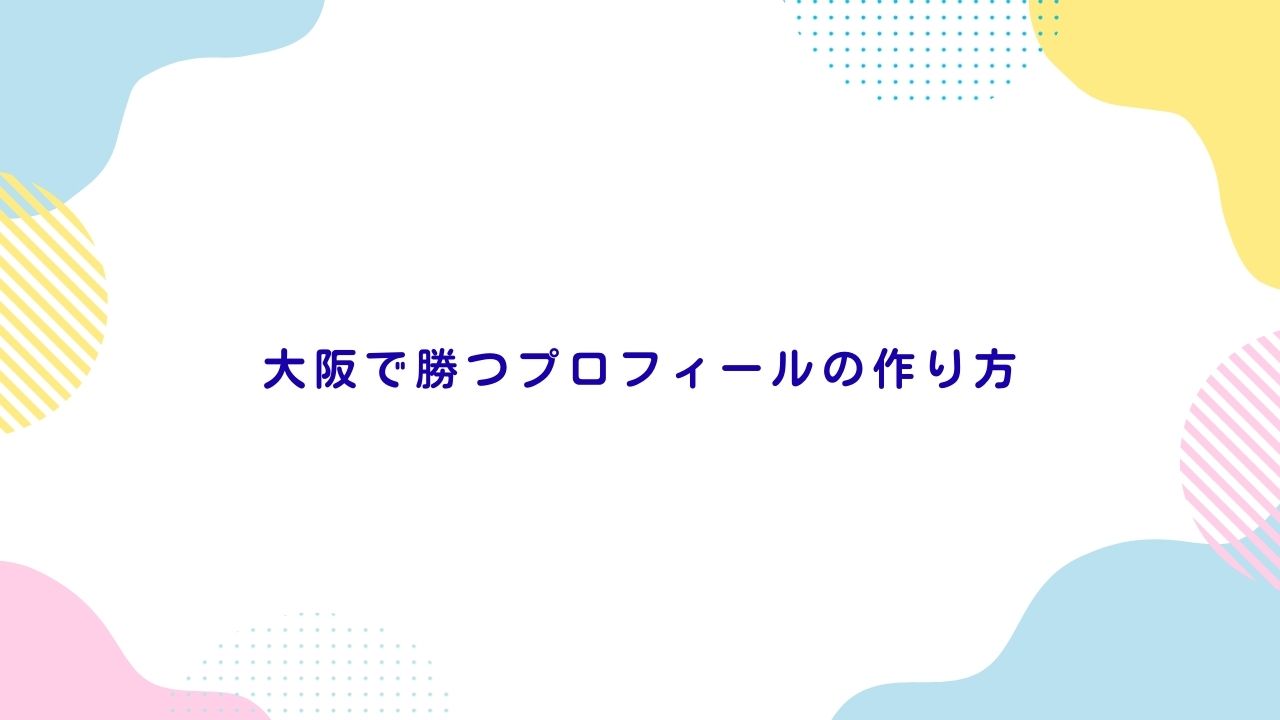 大阪で勝つプロフィールの作り方